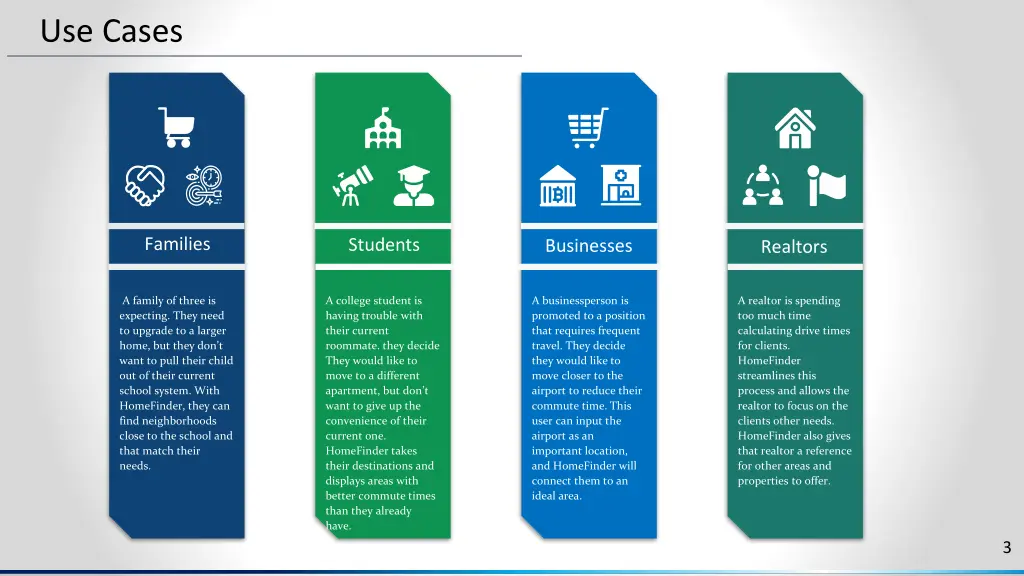 Use Cases

Families

A family of three is expecting. They need to upgrade to a larger home, but they don't want to pull their child out of their current school system. With HomeFinder, they can find neighborhoods close to the school and that match their needs.

Students

A college student is having trouble with their current roommate. they decide They would like to move to a different apartment, but don't want to give up the convenience of their current one. HomeFinder takes their destinations and displays areas with better commute times than they already have.

Businesses

A businessperson is promoted to a position that requires frequent travel. They decide they would like to move closer to the airport to reduce their commute time. This user can input the airport as an important location, and HomeFinder will connect them to an ideal area.

Realtors

A realtor is spending too much time calculating drive times for clients. HomeFinder streamlines this process and allows the realtor to focus on the clients other needs. HomeFinder also gives that realtor a reference for other areas and properties to offer.

3